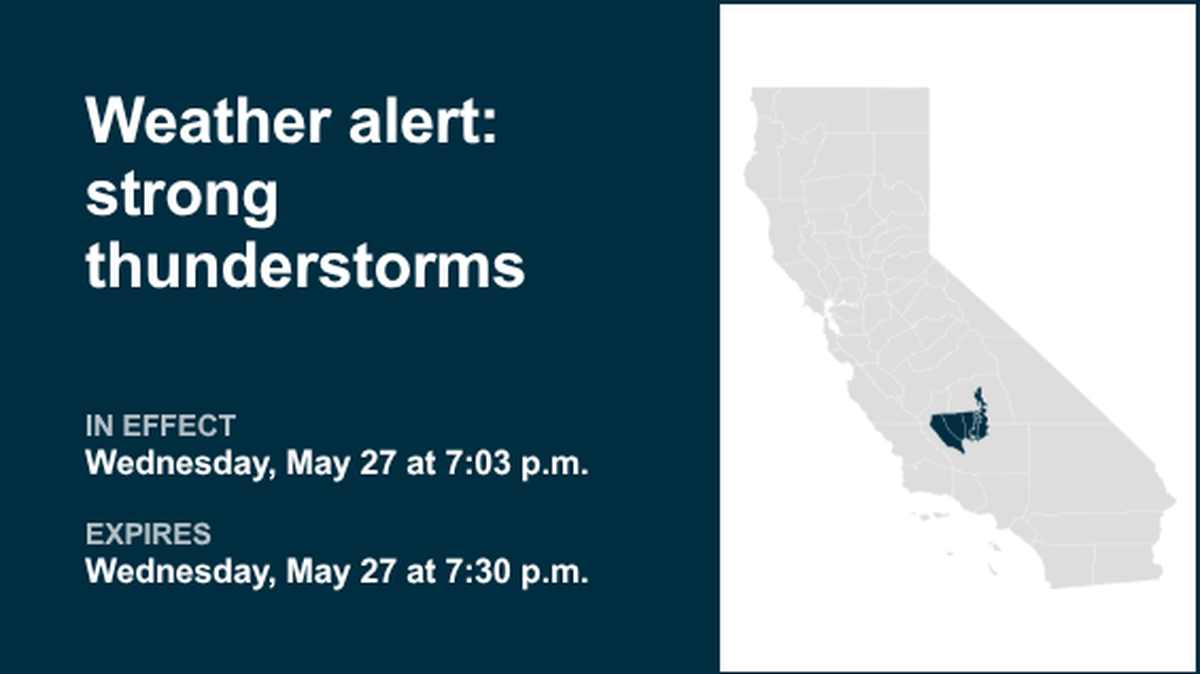 Weather alert: strong thunderstorms

IN EFFECT
Wednesday, May 27 at 7:03 p.m.

EXPIRES
Wednesday, May 27 at 7:30 p.m.